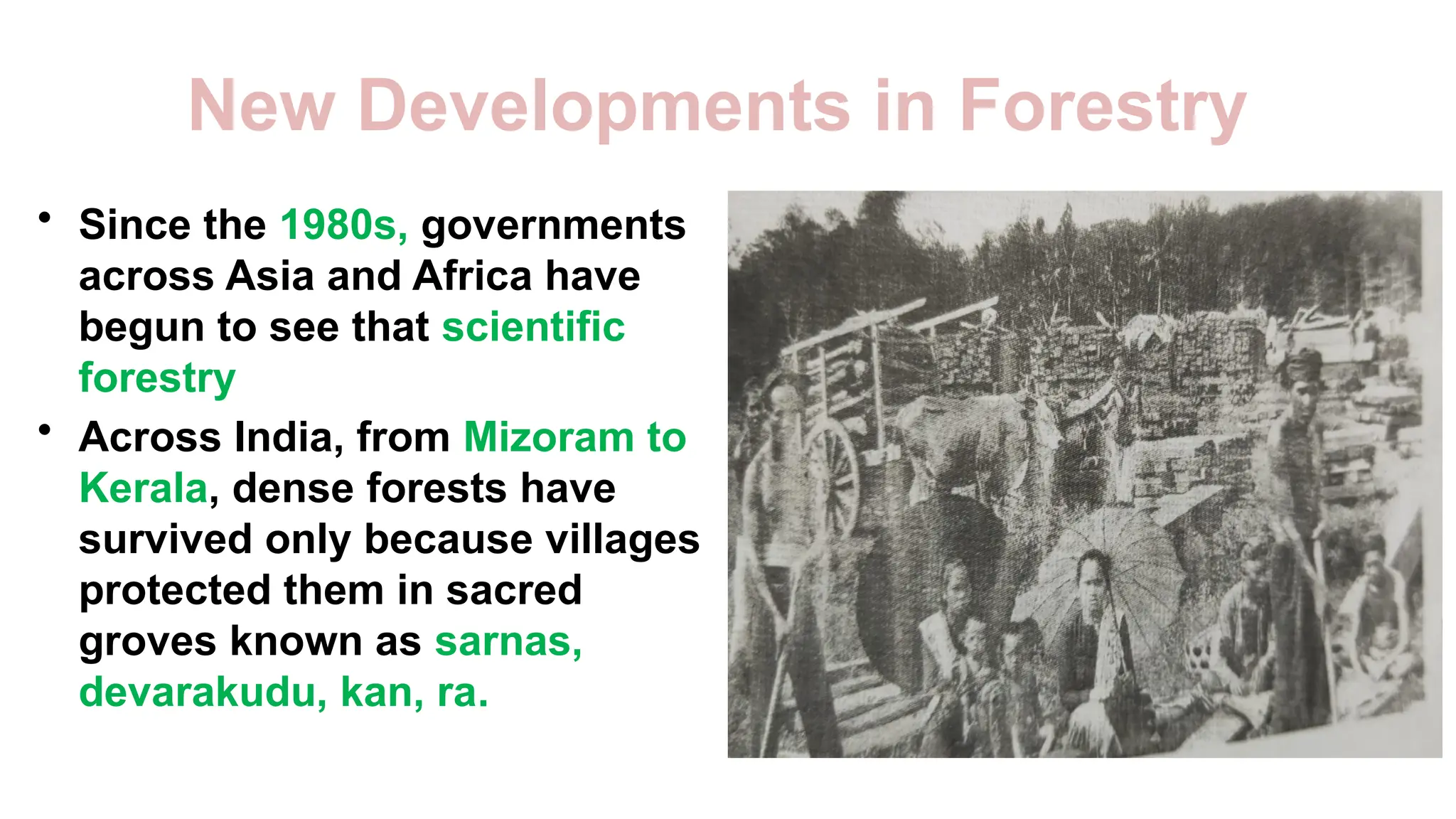 New Developments in Forestry

• Since the 1980s, governments across Asia and Africa have begun to see that scientific forestry

• Across India, from Mizoram to Kerala, dense forests have survived only because villages protected them in sacred groves known as sarnas, devarakudu, kan, ra.